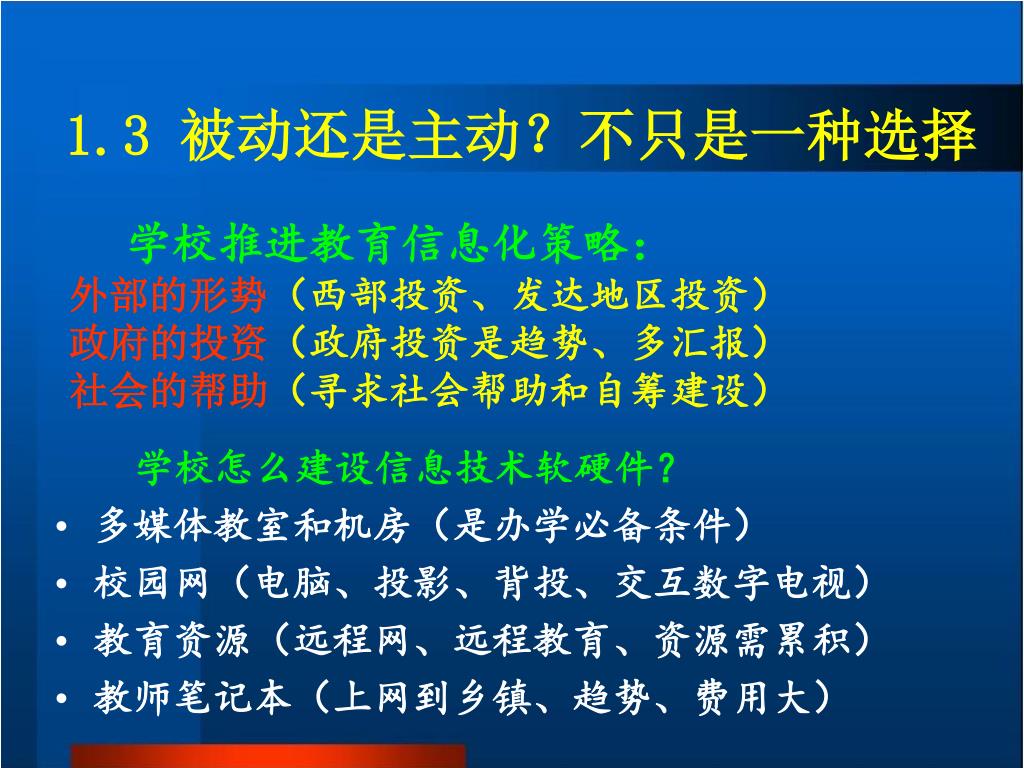 1.3 被动还是主动？不只是一种选择

学校推进教育信息化策略：
外部的形势（西部投资、发达地区投资）
政府的投资（政府投资是趋势、多汇报）
社会的帮助（寻求社会帮助和自筹建设）

学校怎么建设信息技术软硬件？
• 多媒体教室和机房（是办学必备条件）
• 校园网（电脑、投影、背投、交互数字电视）
• 教育资源（远程网、远程教育、资源需累积）
• 教师笔记本（上网到乡镇、趋势、费用大）